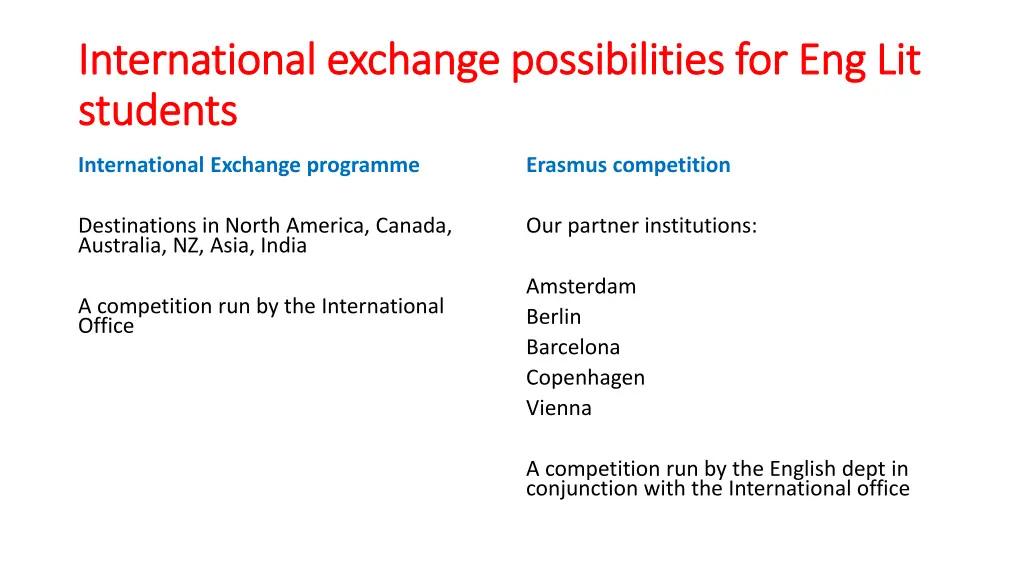 International exchange possibilities for Eng Lit students

International Exchange programme

Destinations in North America, Canada, Australia, NZ, Asia, India

A competition run by the International Office

Erasmus competition

Our partner institutions:

Amsterdam
Berlin
Barcelona
Copenhagen
Vienna

A competition run by the English dept in conjunction with the International office